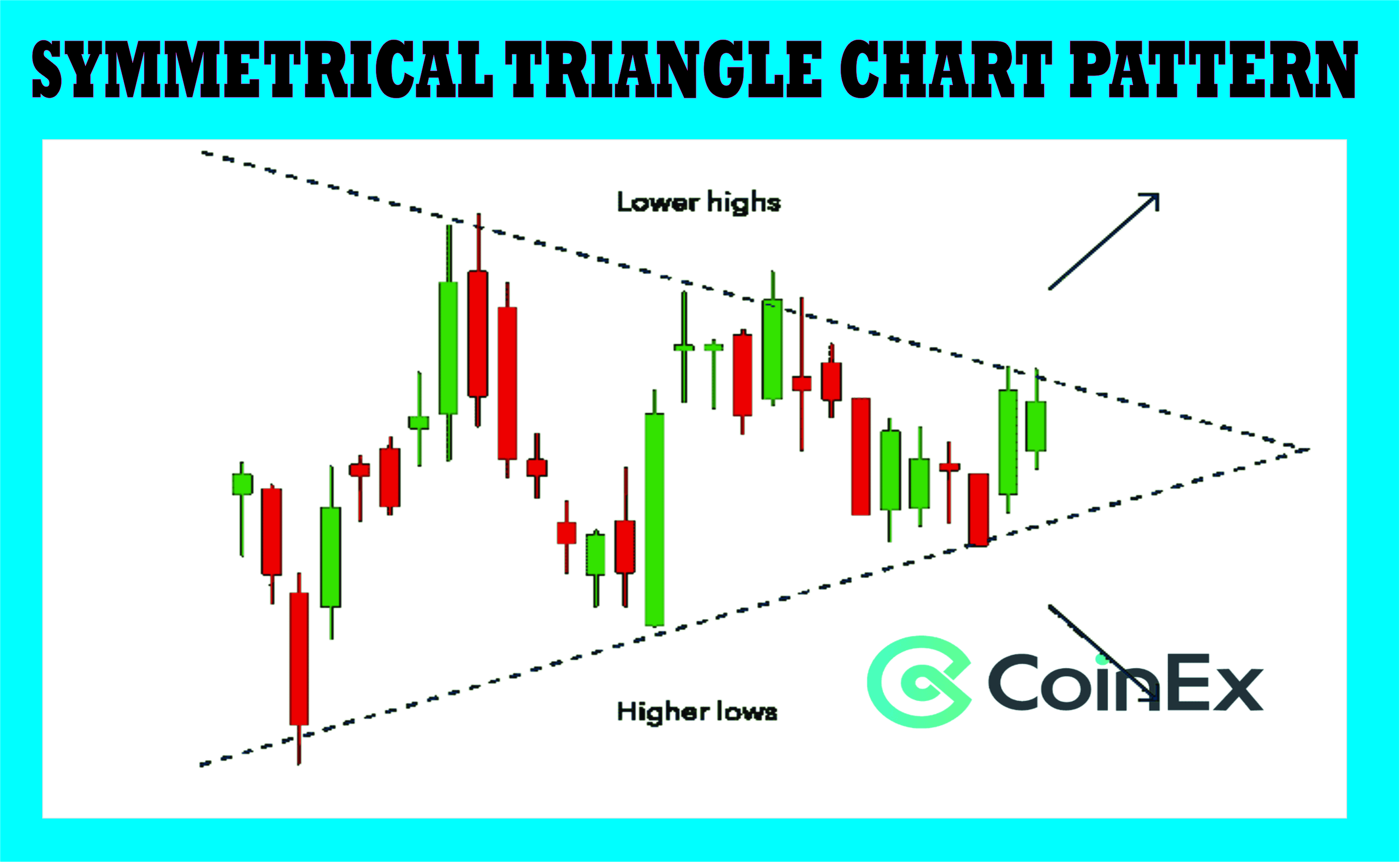 SYMMETRICAL TRIANGLE CHART PATTERN

Lower highs

Higher lows

CoinEx